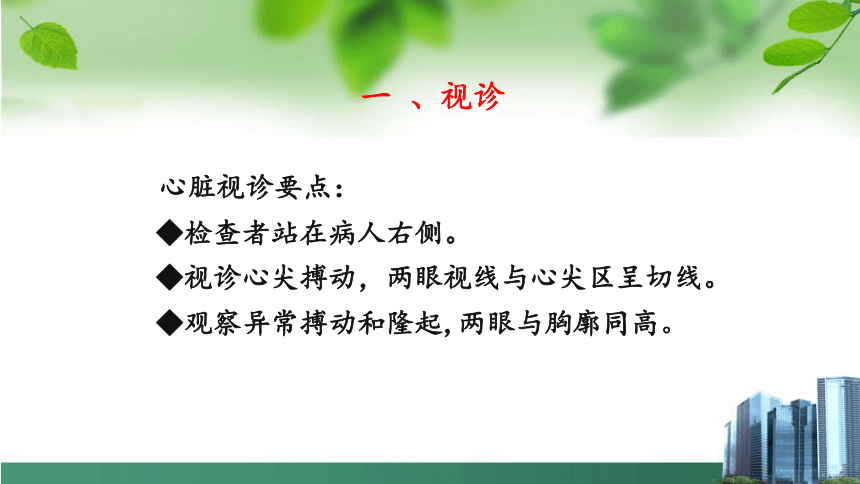 一 、视诊

心脏视诊要点：

◆检查者站在病人右侧。

◆视诊心尖搏动，两眼视线与心尖区呈切线。

◆观察异常搏动和隆起,两眼与胸廓同高。